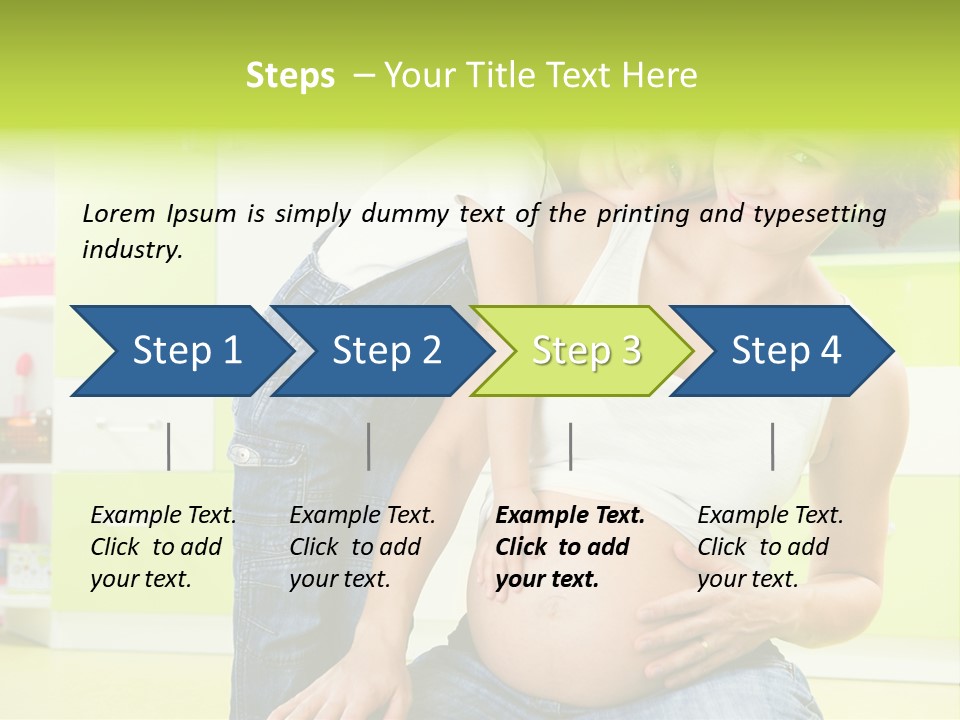 Steps – Your Title Text Here

Lorem Ipsum is simply dummy text of the printing and typesetting industry.

Step 1

Step 2

Step 3

Step 4

Example Text. Click to add your text.

Example Text. Click to add your text.

Example Text. Click to add your text.

Example Text. Click to add your text.